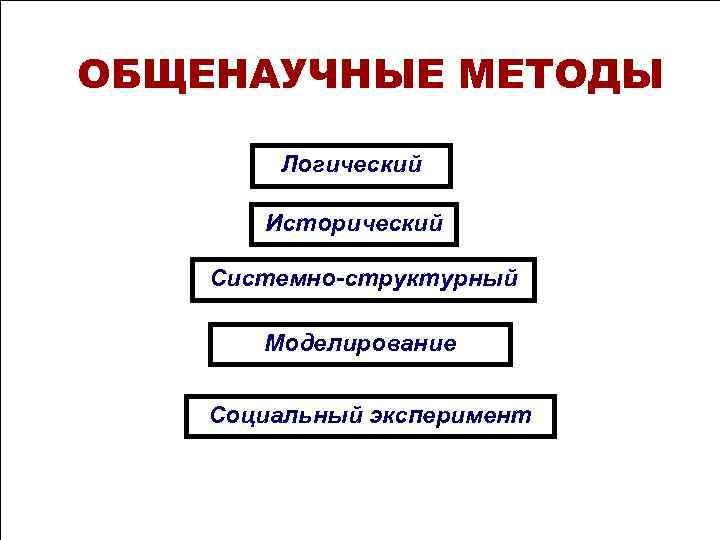 ОБЩЕНАУЧНЫЕ МЕТОДЫ

Логический

Исторический

Системно-структурный

Моделирование

Социальный эксперимент